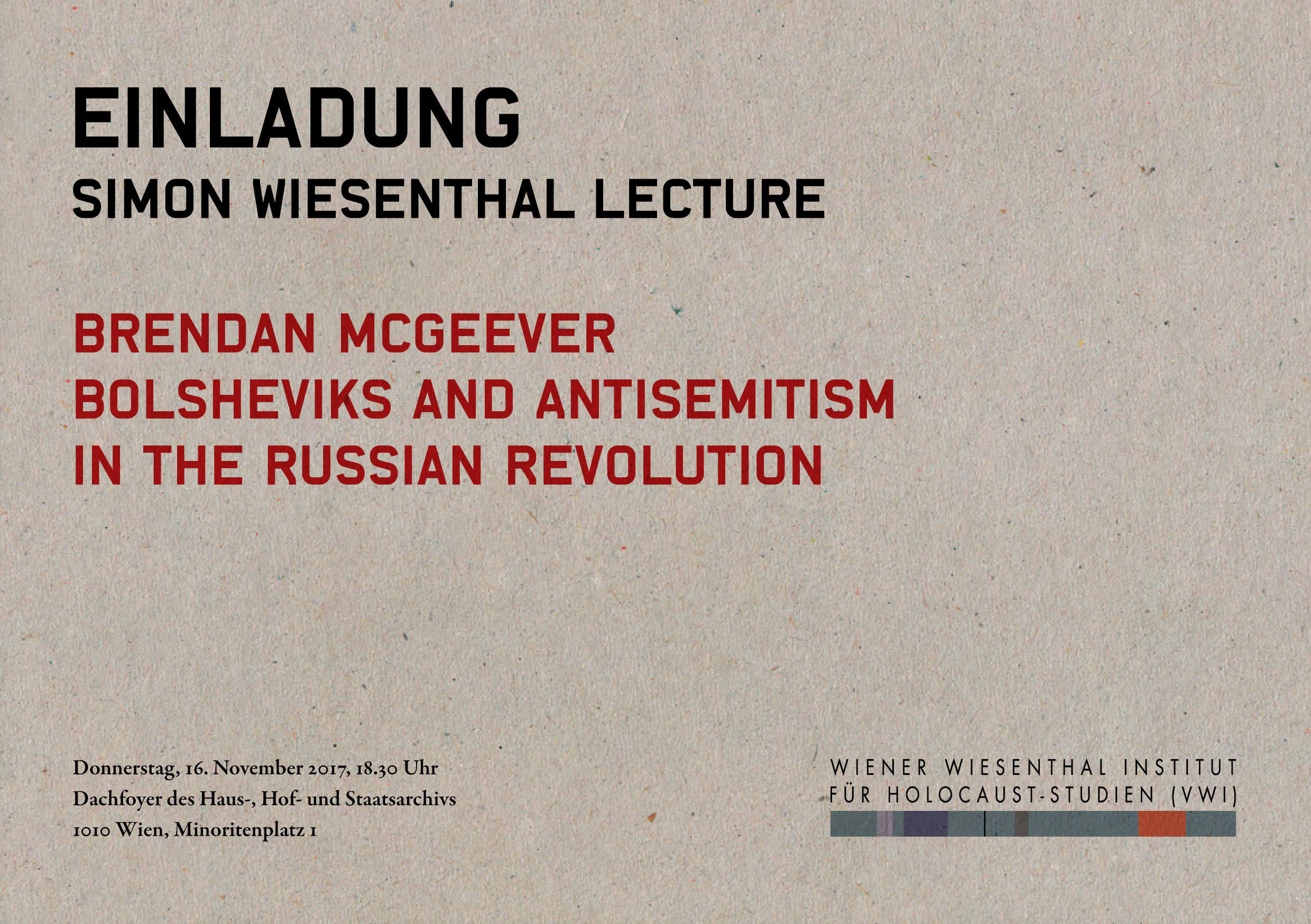 EINLADUNG
SIMON WIESENTHAL LECTURE

BRENDAN MCGEEVER
BOLSHEVIKS AND ANTISEMITISM
IN THE RUSSIAN REVOLUTION

Donnerstag, 16. November 2017, 18.30 Uhr
Dachfoyer des Haus-, Hof- und Staatsarchivs
1010 Wien, Minoritenplatz 1

WIENER WIESENTHAL INSTITUT
FÜR HOLOCAUST-STUDIEN (VWI)